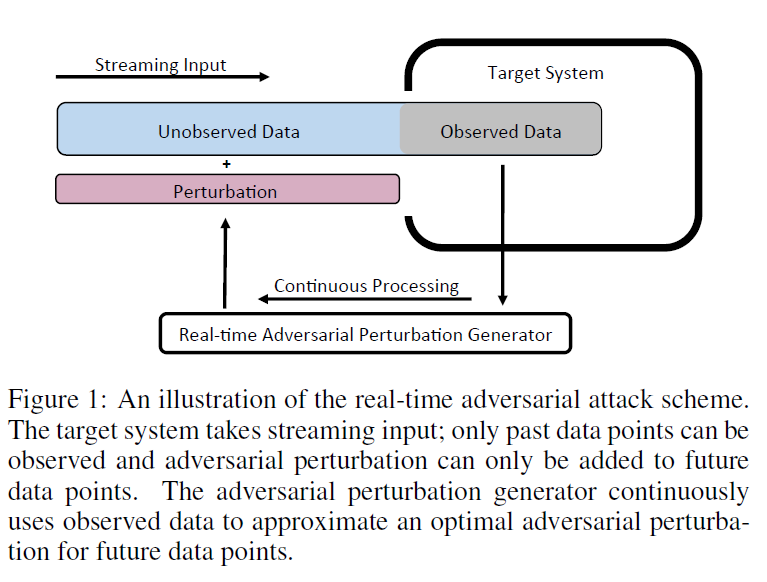 Streaming Input

Target System

Unobserved Data

Observed Data

+

Perturbation

Continuous Processing

Real-time Adversarial Perturbation Generator

Figure 1: An illustration of the real-time adversarial attack scheme. The target system takes streaming input; only past data points can be observed and adversarial perturbation can only be added to future data points. The adversarial perturbation generator continuously uses observed data to approximate an optimal adversarial perturbation for future data points.